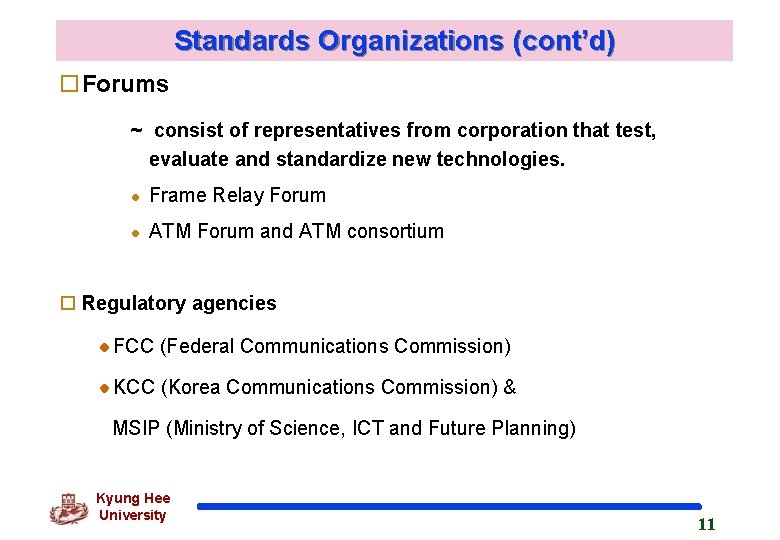 Standards Organizations (cont'd)

Forums

~ consist of representatives from corporation that test, evaluate and standardize new technologies.

Frame Relay Forum

ATM Forum and ATM consortium

Regulatory agencies

FCC (Federal Communications Commission)

KCC (Korea Communications Commission) &

MSIP (Ministry of Science, ICT and Future Planning)

Kyung Hee University

11